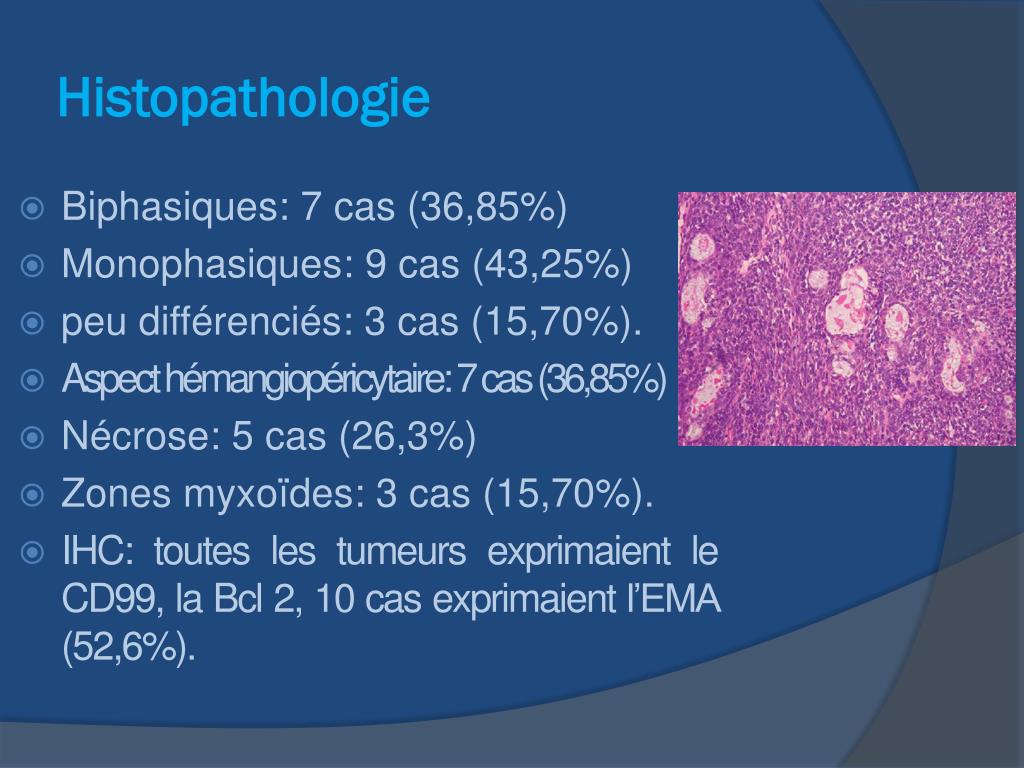 Histopathologie

Biphasiques: 7 cas (36,85%)

Monophasiques: 9 cas (43,25%)

peu différenciés: 3 cas (15,70%).

Aspect hémangiopéricytaire: 7 cas (36,85%)

Nécrose: 5 cas (26,3%)

Zones myxoïdes: 3 cas (15,70%).

IHC: toutes les tumeurs exprimaient le CD99, la Bcl 2, 10 cas exprimaient l'EMA (52,6%).